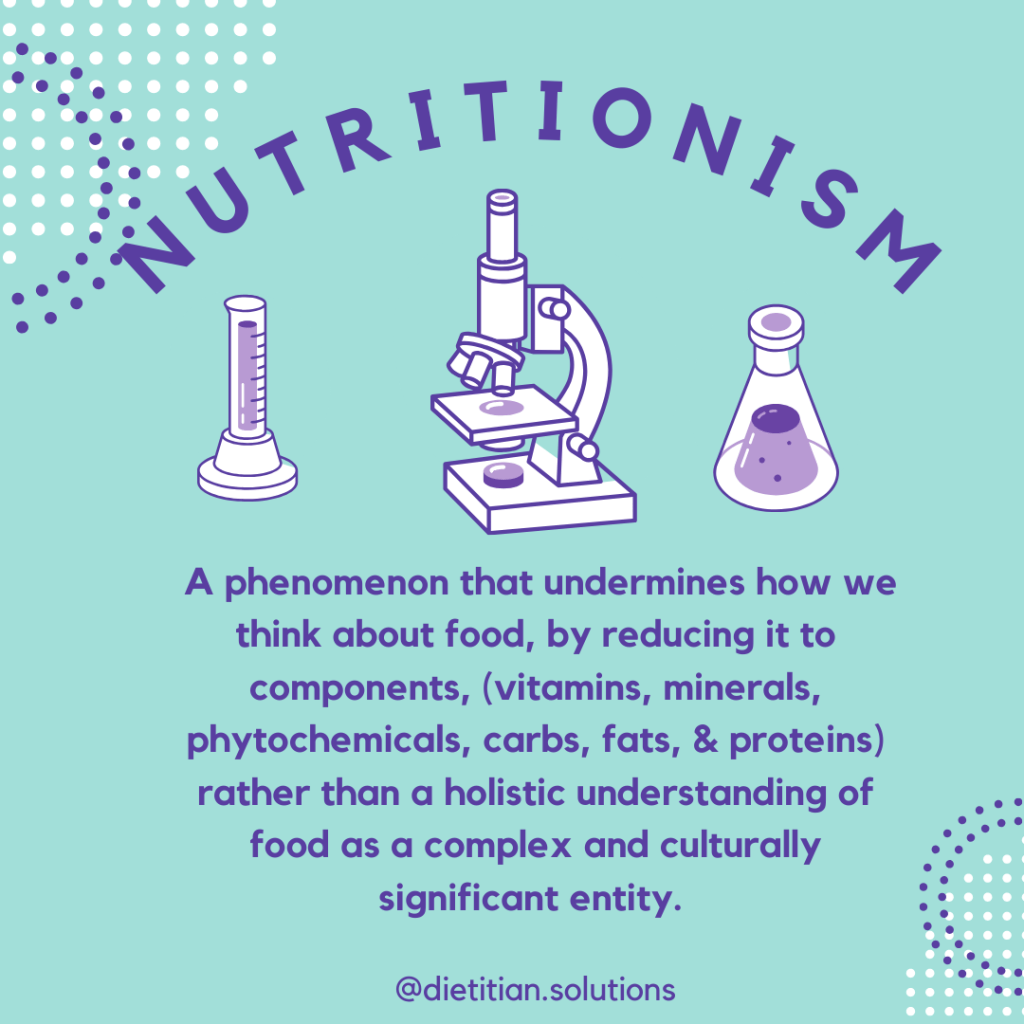 NUTRITIONISM

A phenomenon that undermines how we think about food, by reducing it to components, (vitamins, minerals, phytochemicals, carbs, fats, & proteins) rather than a holistic understanding of food as a complex and culturally significant entity.

@dietitian.solutions